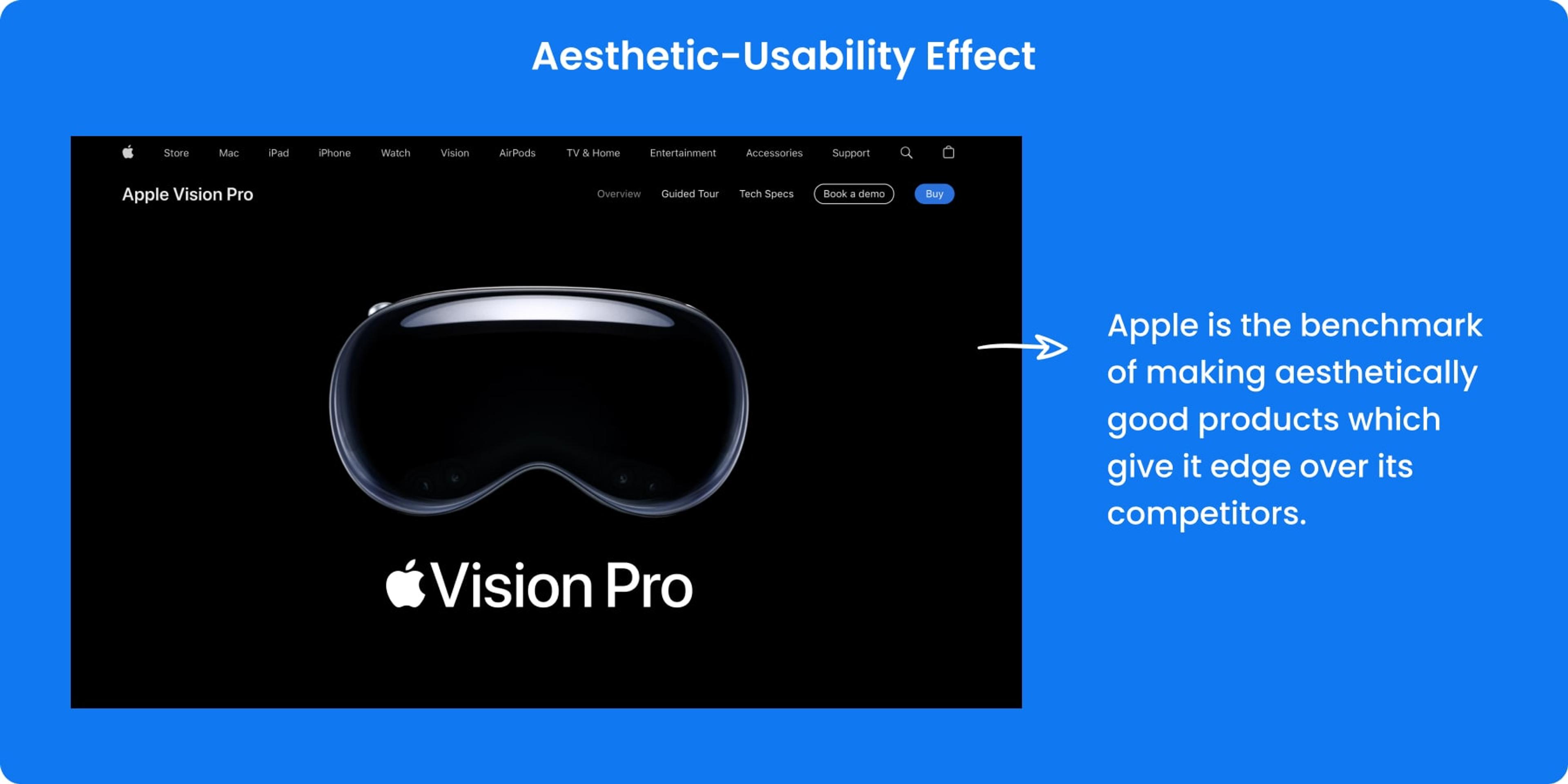 Aesthetic-Usability Effect

Store Mac iPad iPhone Watch Vision AirPods TV & Home Entertainment Accessories Support

Apple Vision Pro

Overview Guided Tour Tech Specs Book a demo Buy

Vision Pro

Apple is the benchmark of making aesthetically good products which give it edge over its competitors.